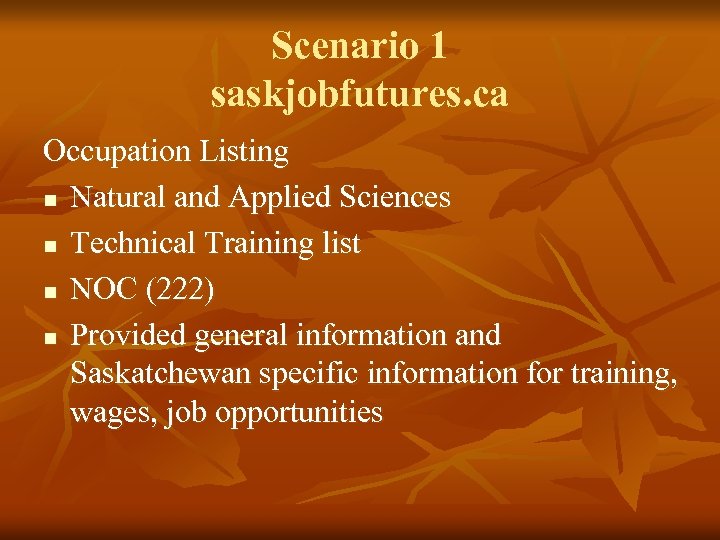 Scenario 1
saskjobfutures.ca

Occupation Listing

- Natural and Applied Sciences
- Technical Training list
- NOC (222)
- Provided general information and Saskatchewan specific information for training, wages, job opportunities